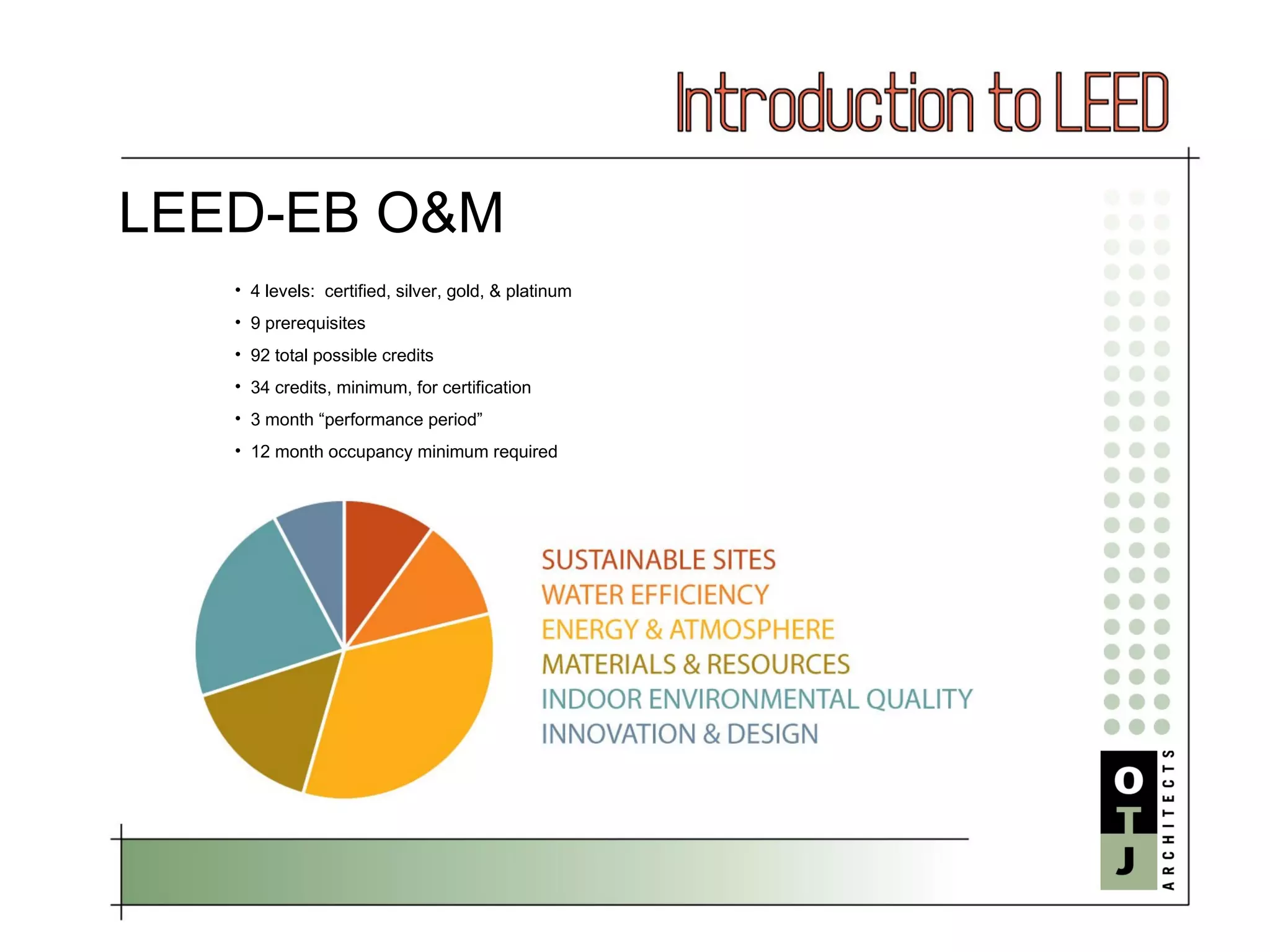 Introduction to LEED

LEED-EB O&M

• 4 levels: certified, silver, gold, & platinum
• 9 prerequisites
• 92 total possible credits
• 34 credits, minimum, for certification
• 3 month “performance period”
• 12 month occupancy minimum required

SUSTAINABLE SITES
WATER EFFICIENCY
ENERGY & ATMOSPHERE
MATERIALS & RESOURCES
INDOOR ENVIRONMENTAL QUALITY
INNOVATION & DESIGN

O
T
J
ARCHITECTS